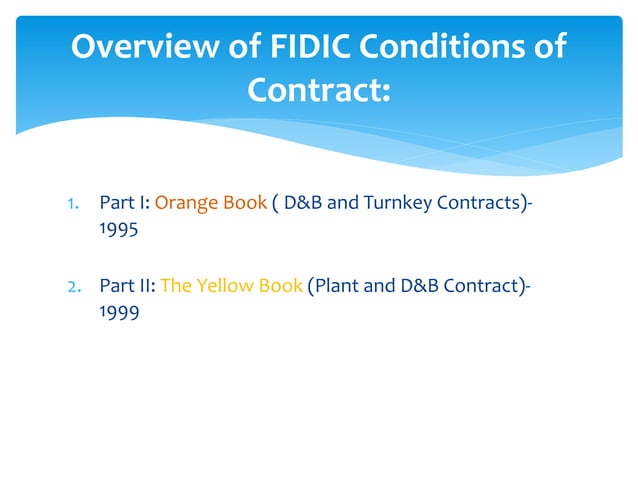 Overview of FIDIC Conditions of Contract:

1. Part I: Orange Book ( D&B and Turnkey Contracts)-1995

2. Part II: The Yellow Book (Plant and D&B Contract)-1999